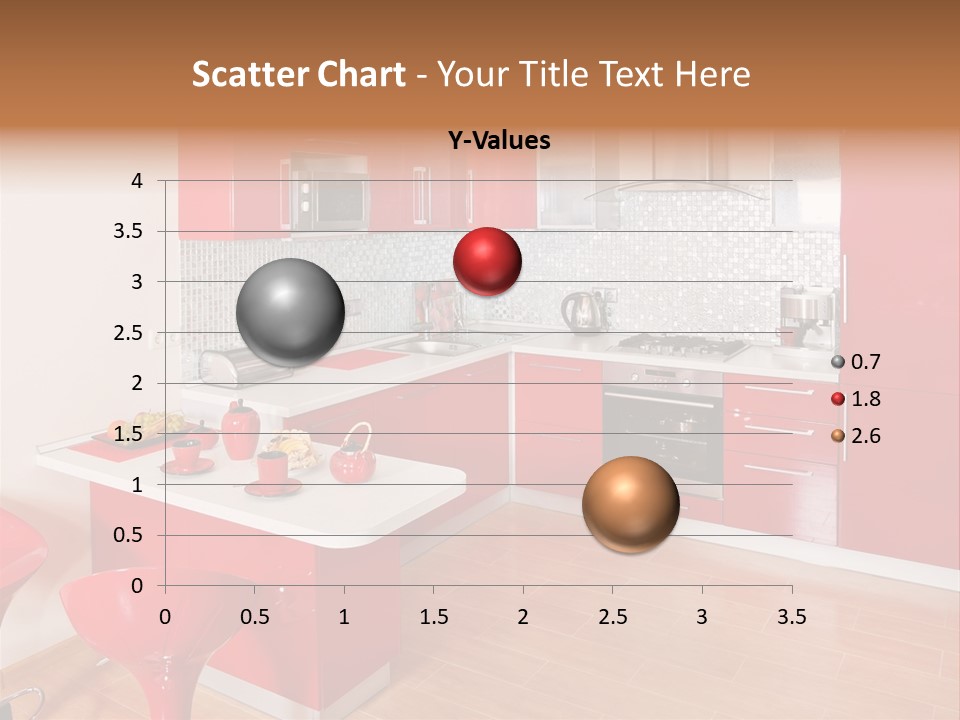 Scatter Chart - Your Title Text Here

Y-Values

4
3.5
3
2.5
2
1.5
1
0.5
0

0 0.5 1 1.5 2 2.5 3 3.5

0.7
1.8
2.6